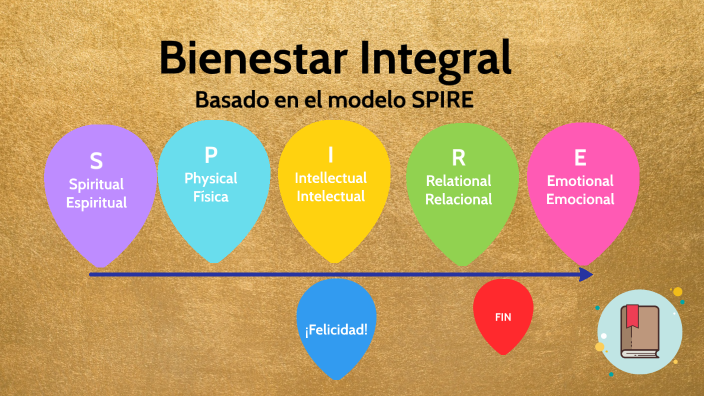 Bienestar Integral

Basado en el modelo SPIRE

S
Spiritual
Espiritual

P
Physical
Física

I
Intellectual
Intelectual

R
Relational
Relacional

E
Emotional
Emocional

¡Felicidad!

FIN